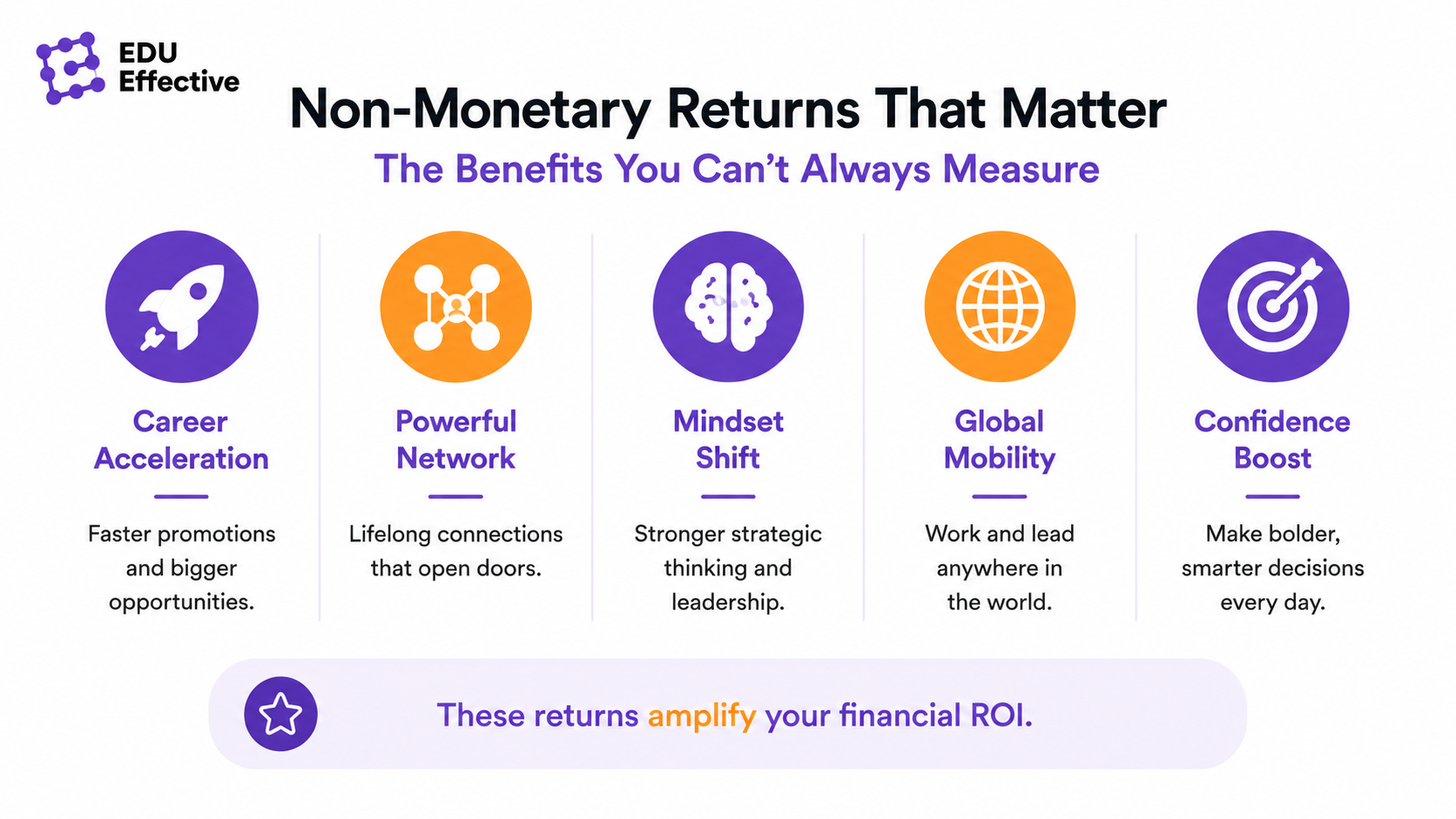 EDU
Effective

Non-Monetary Returns That Matter

The Benefits You Can't Always Measure

Career Acceleration

Faster promotions and bigger opportunities.

Powerful Network

Lifelong connections that open doors.

Mindset Shift

Stronger strategic thinking and leadership.

Global Mobility

Work and lead anywhere in the world.

Confidence Boost

Make bolder, smarter decisions every day.

These returns amplify your financial ROI.